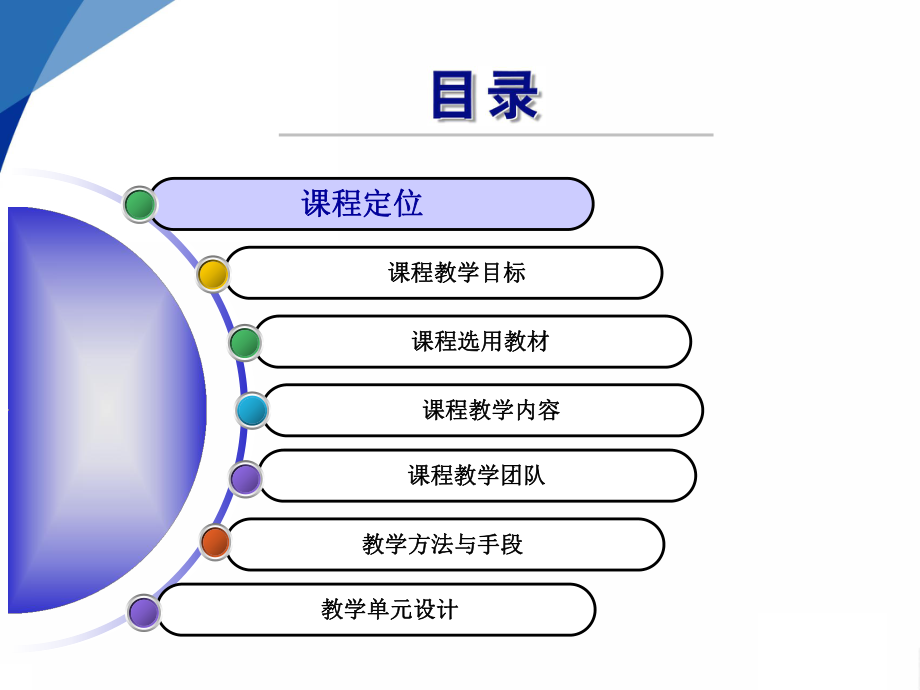 目录

课程定位

课程教学目标

课程选用教材

课程教学内容

课程教学团队

教学方法与手段

教学单元设计